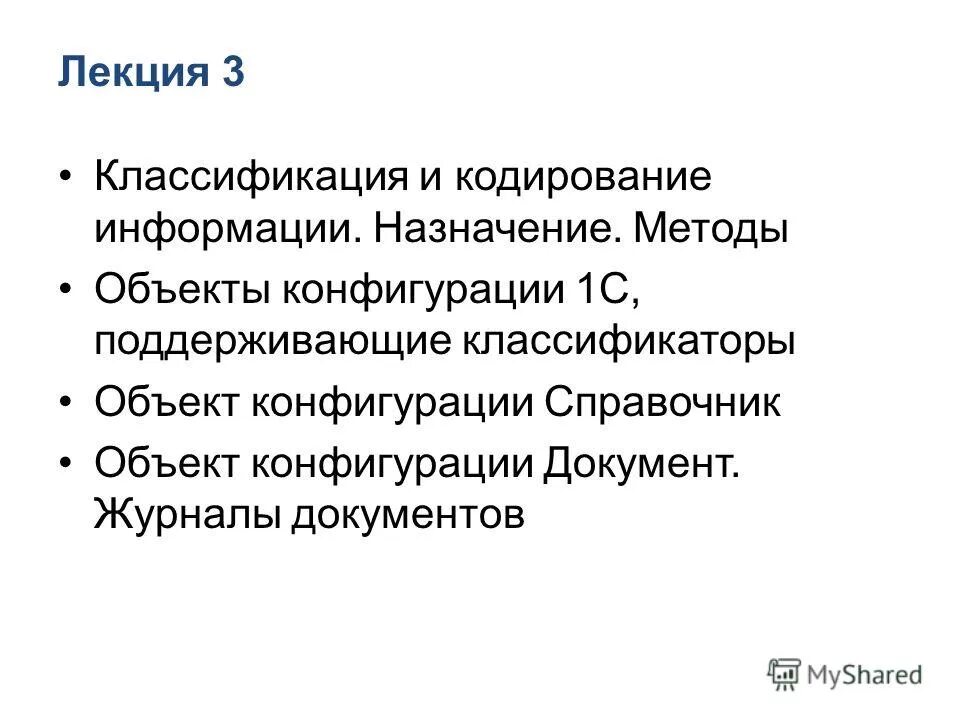 Лекция 3

• Классификация и кодирование информации. Назначение. Методы
• Объекты конфигурации 1С, поддерживающие классификаторы
• Объект конфигурации Справочник
• Объект конфигурации Документ. Журналы документов

MyShared